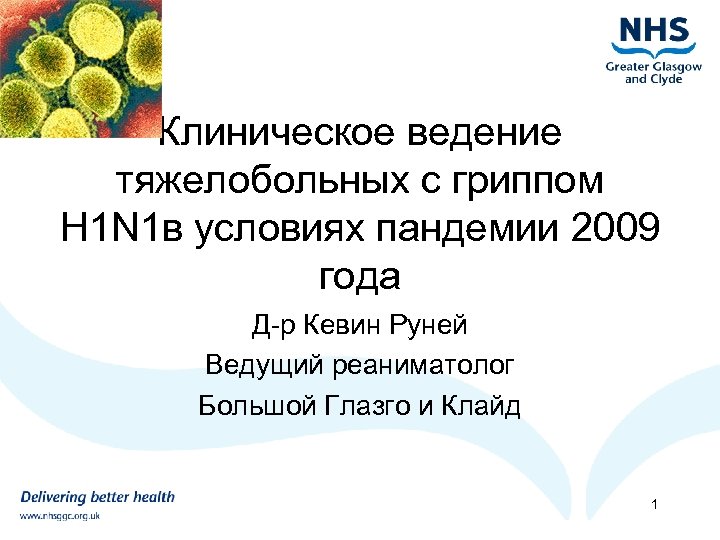 NHS
Greater Glasgow and Clyde

Клиническое ведение тяжелобольных с гриппом H1N1в условиях пандемии 2009 года

Д-р Кевин Руней

Ведущий реаниматолог

Большой Глазго и Клайд

Delivering better health
www.nhsggc.org.uk

1